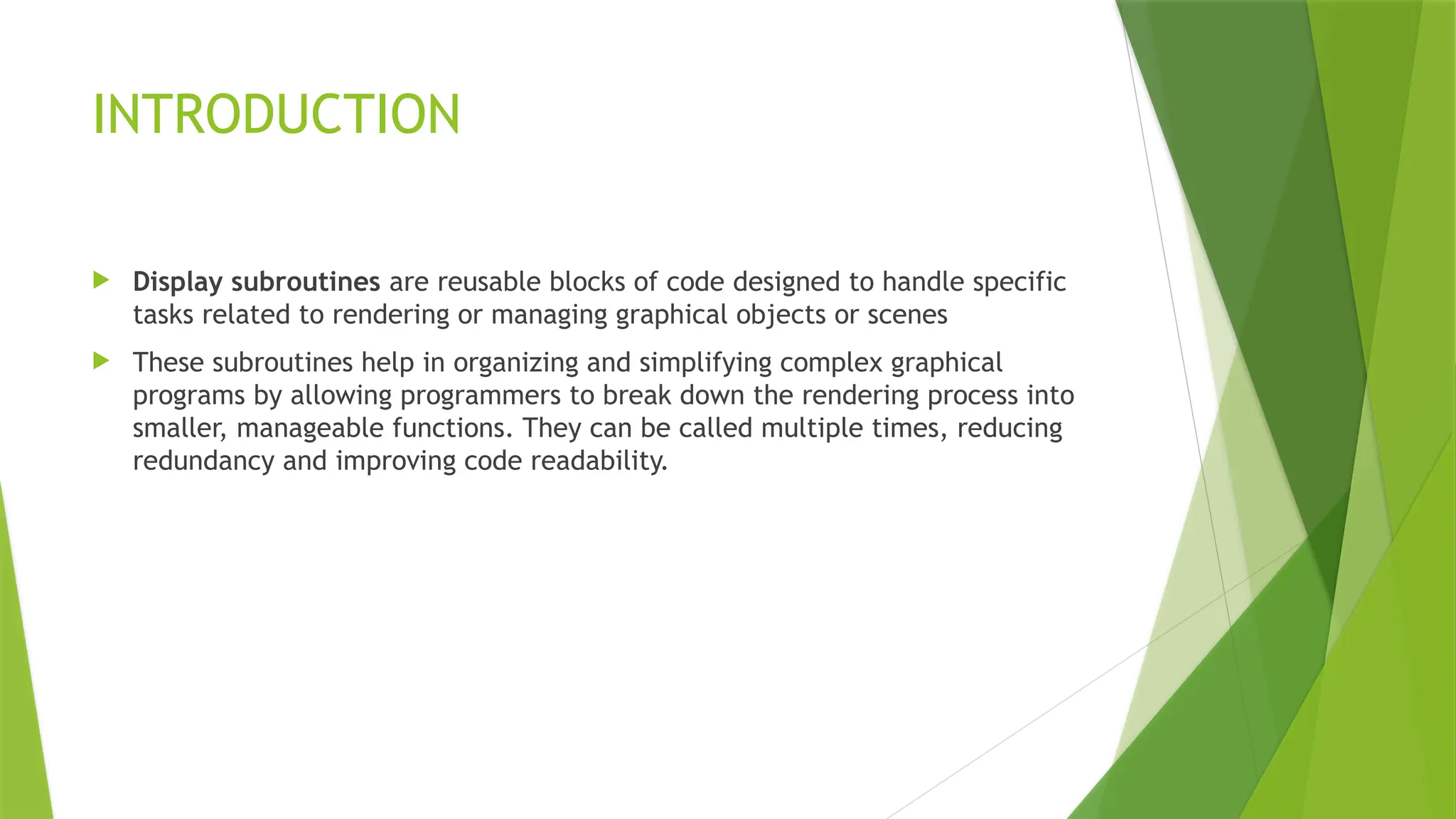 INTRODUCTION

Display subroutines are reusable blocks of code designed to handle specific tasks related to rendering or managing graphical objects or scenes

These subroutines help in organizing and simplifying complex graphical programs by allowing programmers to break down the rendering process into smaller, manageable functions. They can be called multiple times, reducing redundancy and improving code readability.